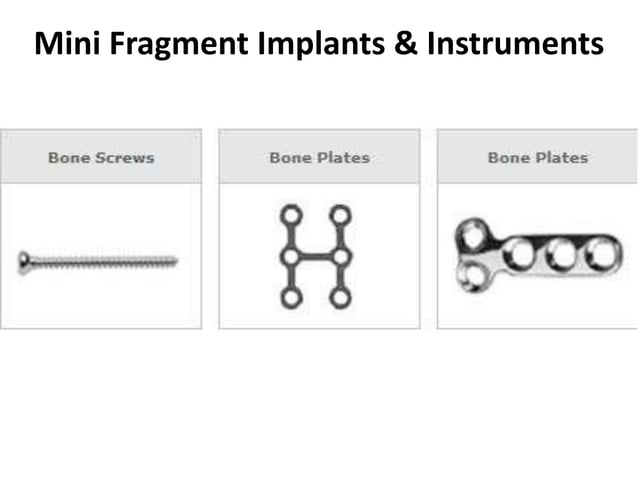 Mini Fragment Implants & Instruments

Bone Screws

Bone Plates

Bone Plates